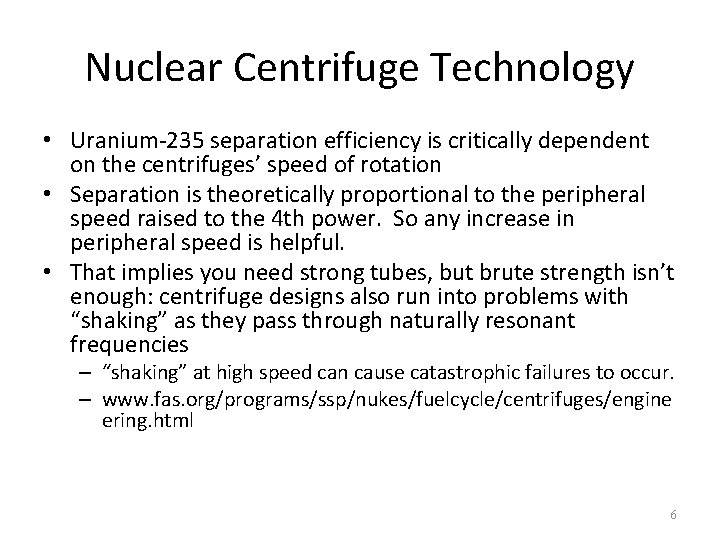 Nuclear Centrifuge Technology

• Uranium-235 separation efficiency is critically dependent on the centrifuges' speed of rotation
• Separation is theoretically proportional to the peripheral speed raised to the 4th power. So any increase in peripheral speed is helpful.
• That implies you need strong tubes, but brute strength isn't enough: centrifuge designs also run into problems with "shaking" as they pass through naturally resonant frequencies
– "shaking" at high speed can cause catastrophic failures to occur.
– www.fas.org/programs/ssp/nukes/fuelcycle/centrifuges/engineering.html

6